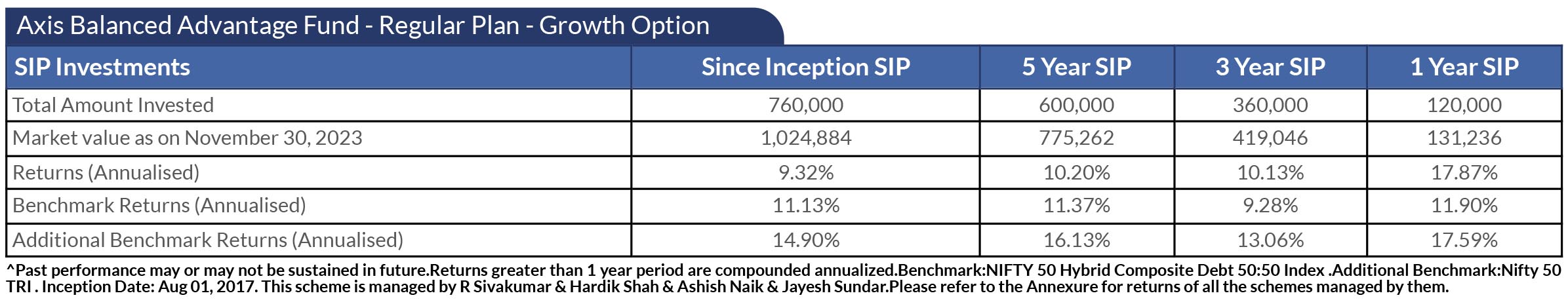 Axis Balanced Advantage Fund - Regular Plan - Growth Option

| SIP Investments | Since Inception SIP | 5 Year SIP | 3 Year SIP | 1 Year SIP |
|---|---|---|---|---|
| Total Amount Invested | 760,000 | 600,000 | 360,000 | 120,000 |
| Market value as on November 30, 2023 | 1,024,884 | 775,262 | 419,046 | 131,236 |
| Returns (Annualised) | 9.32% | 10.20% | 10.13% | 17.87% |
| Benchmark Returns (Annualised) | 11.13% | 11.37% | 9.28% | 11.90% |
| Additional Benchmark Returns (Annualised) | 14.90% | 16.13% | 13.06% | 17.59% |

^Past performance may or may not be sustained in future.Returns greater than 1 year period are compounded annualized.Benchmark:NIFTY 50 Hybrid Composite Debt 50:50 Index .Additional Benchmark:Nifty 50 TRI . Inception Date: Aug 01, 2017. This scheme is managed by R Sivakumar & Hardik Shah & Ashish Naik & Jayesh Sundar.Please refer to the Annexure for returns of all the schemes managed by them.